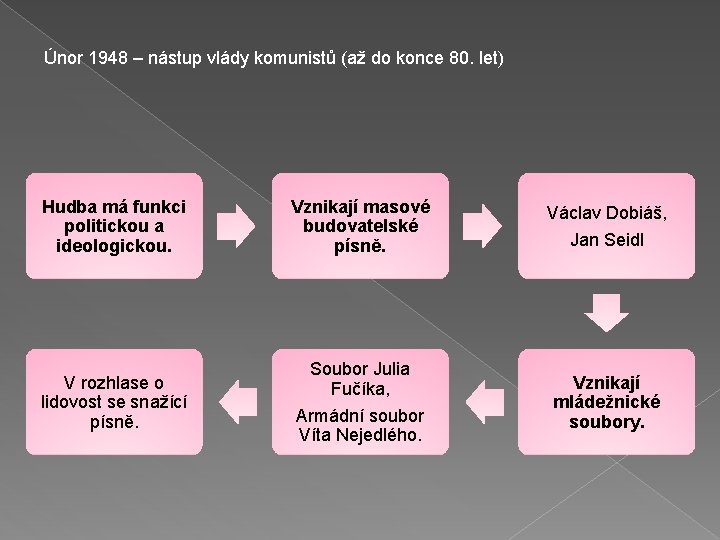 Únor 1948 – nástup vlády komunistů (až do konce 80. let)

Hudba má funkci politickou a ideologickou.

Vznikají masové budovatelské písně.

Václav Dobiáš,

Jan Seidl

Vznikají mládežnické soubory.

Soubor Julia Fučíka,

Armádní soubor Víta Nejedlého.

V rozhlase o lidovost se snažící písně.